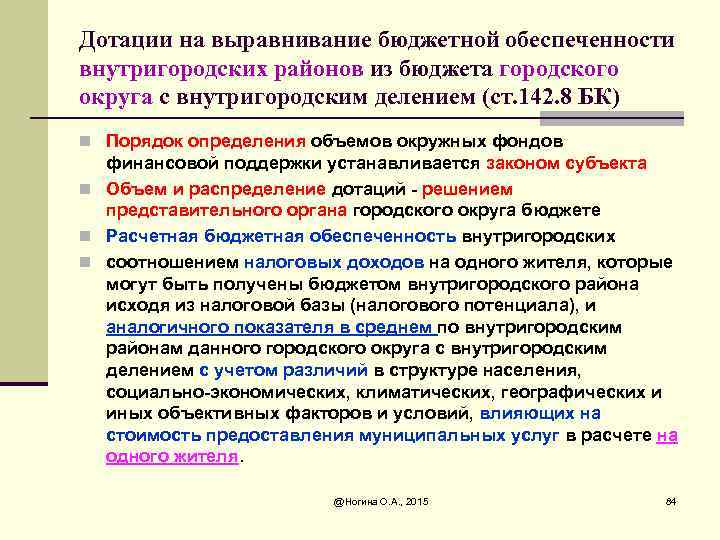 Дотации на выравнивание бюджетной обеспеченности внутригородских районов из бюджета городского округа с внутригородским делением (ст.142.8 БК)

Порядок определения объемов окружных фондов финансовой поддержки устанавливается законом субъекта

Объем и распределение дотаций - решением представительного органа городского округа бюджете

Расчетная бюджетная обеспеченность внутригородских

соотношением налоговых доходов на одного жителя, которые могут быть получены бюджетом внутригородского района исходя из налоговой базы (налогового потенциала), и аналогичного показателя в среднем по внутригородским районам данного городского округа с внутригородским делением с учетом различий в структуре населения, социально-экономических, климатических, географических и иных объективных факторов и условий, влияющих на стоимость предоставления муниципальных услуг в расчете на одного жителя.

@Ногина О.А., 2015

84